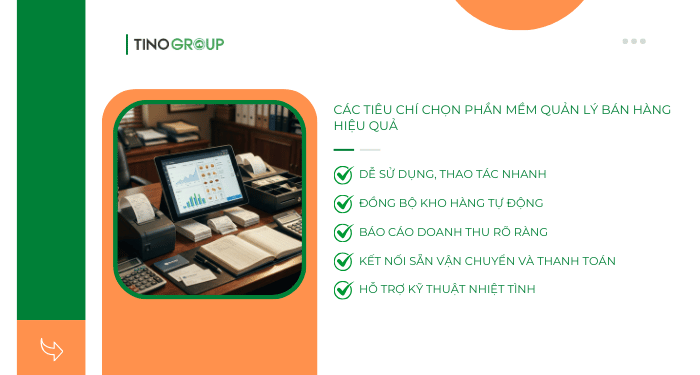 TINOGROUP

CÁC TIÊU CHÍ CHỌN PHẦN MỀM QUẢN LÝ BÁN HÀNG HIỆU QUẢ

DỄ SỬ DỤNG, THAO TÁC NHANH

ĐỒNG BỘ KHO HÀNG TỰ ĐỘNG

BÁO CÁO DOANH THU RÕ RÀNG

KẾT NỐI SẴN VẬN CHUYỂN VÀ THANH TOÁN

HỖ TRỢ KỸ THUẬT NHIỆT TÌNH